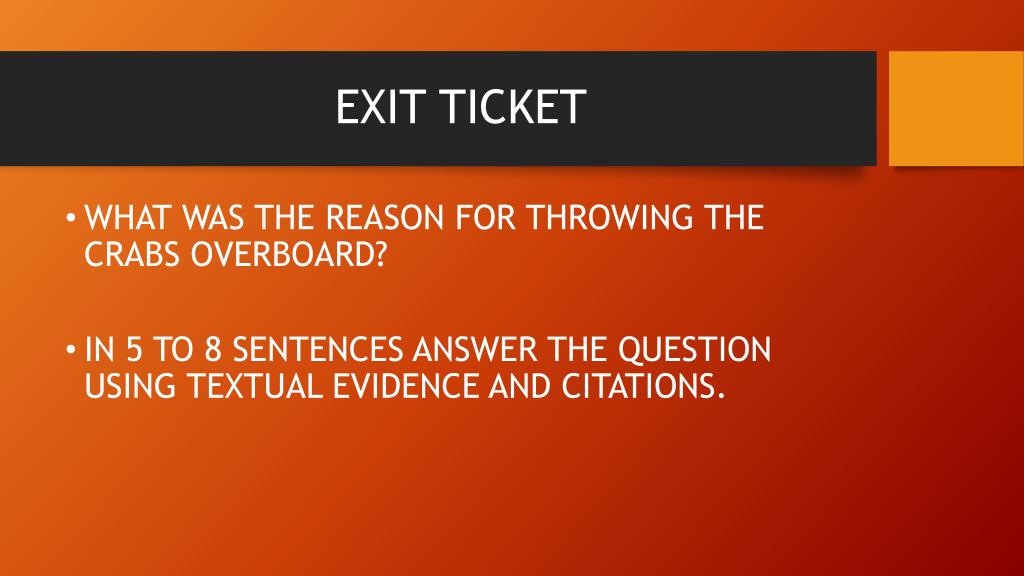 EXIT TICKET

• WHAT WAS THE REASON FOR THROWING THE CRABS OVERBOARD?

• IN 5 TO 8 SENTENCES ANSWER THE QUESTION USING TEXTUAL EVIDENCE AND CITATIONS.